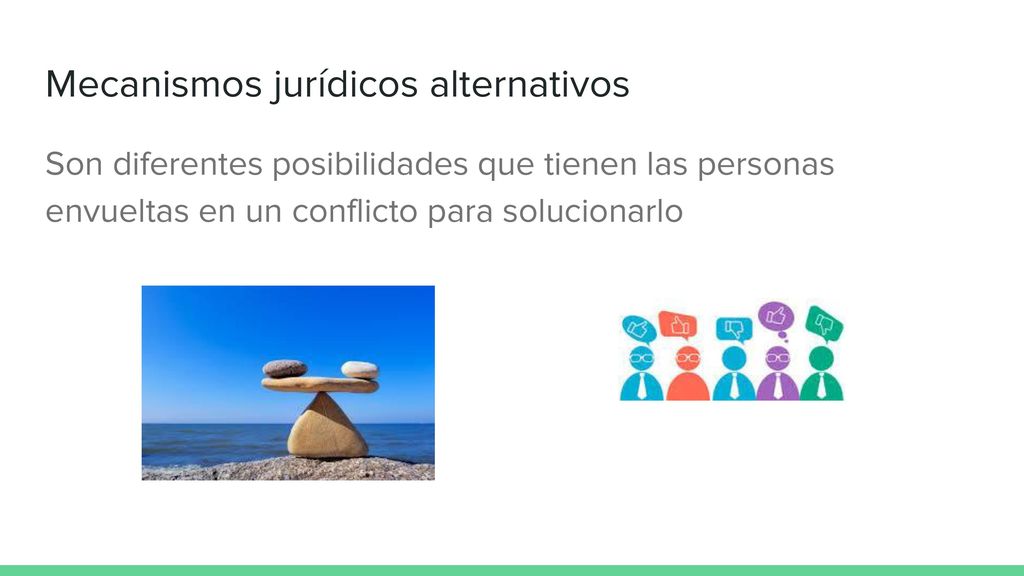 Mecanismos jurídicos alternativos

Son diferentes posibilidades que tienen las personas envueltas en un conflicto para solucionarlo